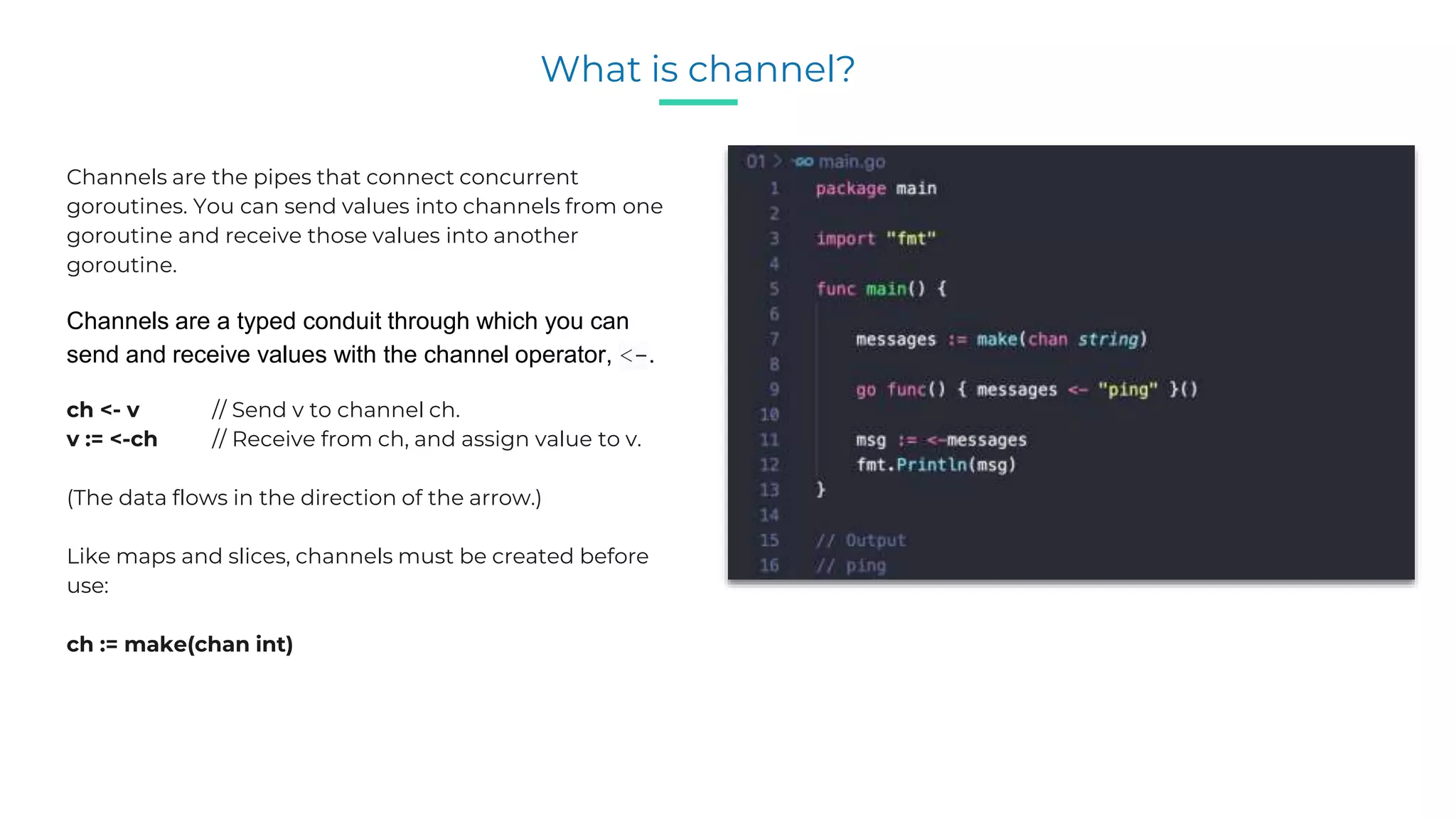 What is channel?

Channels are the pipes that connect concurrent goroutines. You can send values into channels from one goroutine and receive those values into another goroutine.

Channels are a typed conduit through which you can send and receive values with the channel operator, <-.

ch <- v // Send v to channel ch.
v := <-ch // Receive from ch, and assign value to v.

(The data flows in the direction of the arrow.)

Like maps and slices, channels must be created before use:

ch := make(chan int)

01 > main.go
1 package main
2
3 import "fmt"
4
5 func main() {
6
7 messages := make(chan string)
8
9 go func() { messages <- "ping" }()
10
11 msg := <-messages
12 fmt.Println(msg)
13 }
14
15 // Output
16 // ping